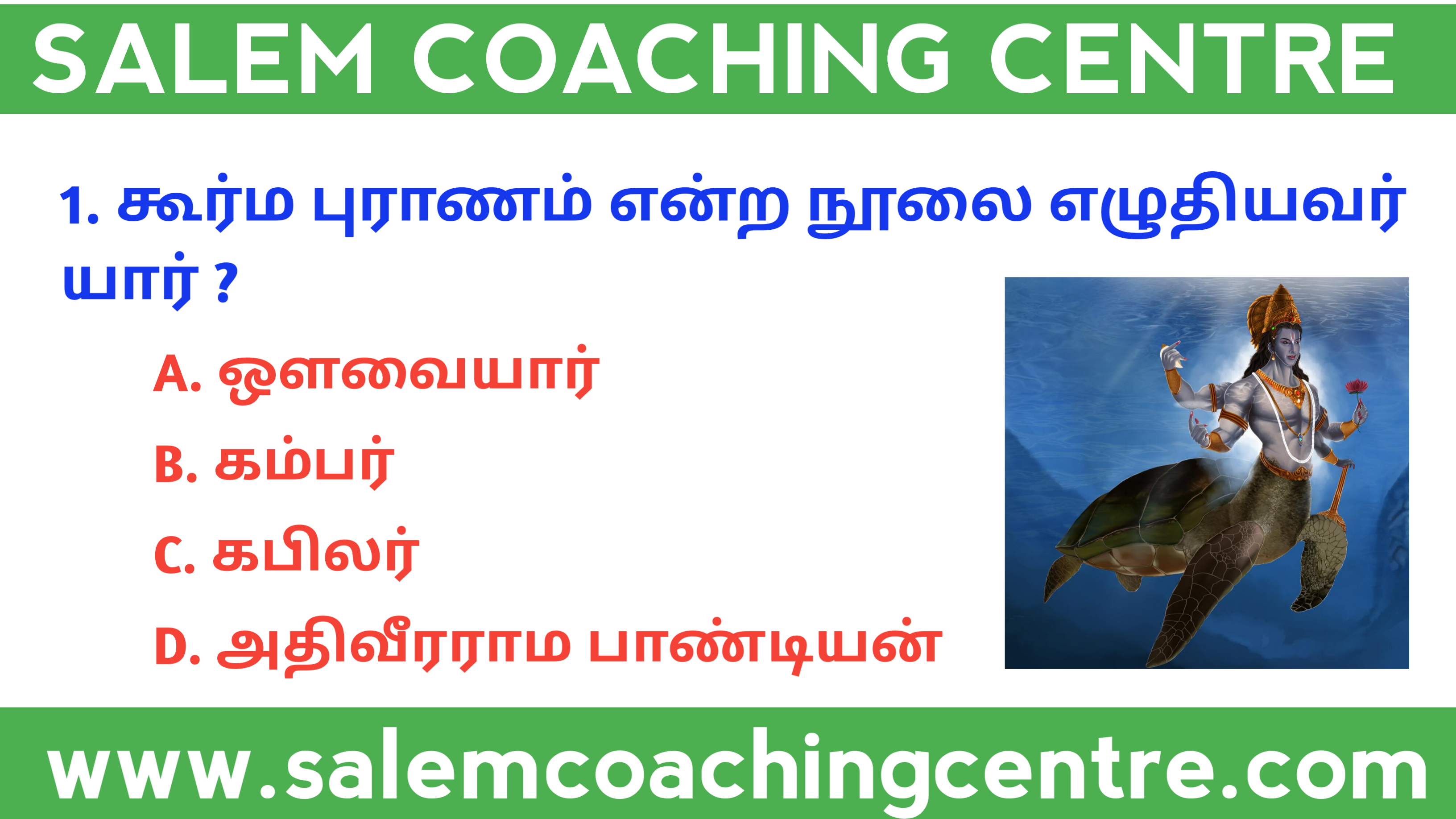 SALEM COACHING CENTRE

1. கூர்ம புராணம் என்ற நூலை எழுதியவர் யார் ?

A. ஔவையார்

B. கம்பர்

C. கபிலர்

D. அதிவீரராம பாண்டியன்

www.salemcoachingcentre.com